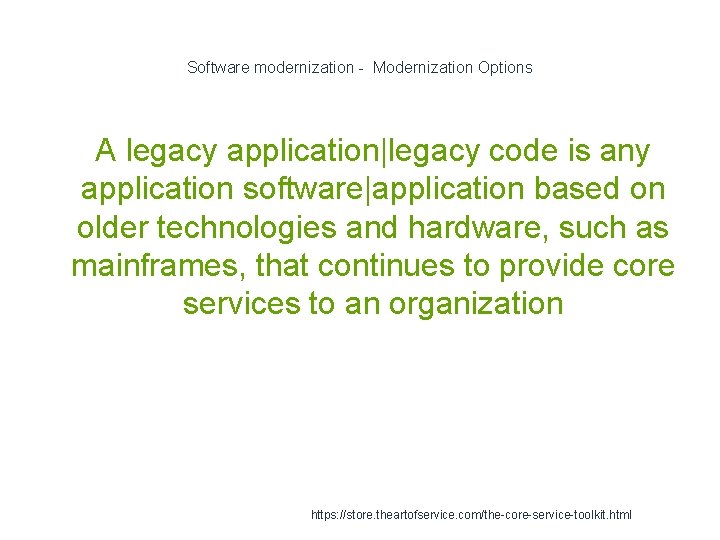 Software modernization - Modernization Options

A legacy application|legacy code is any application software|application based on older technologies and hardware, such as mainframes, that continues to provide core services to an organization

https://store.theartofservice.com/the-core-service-toolkit.html